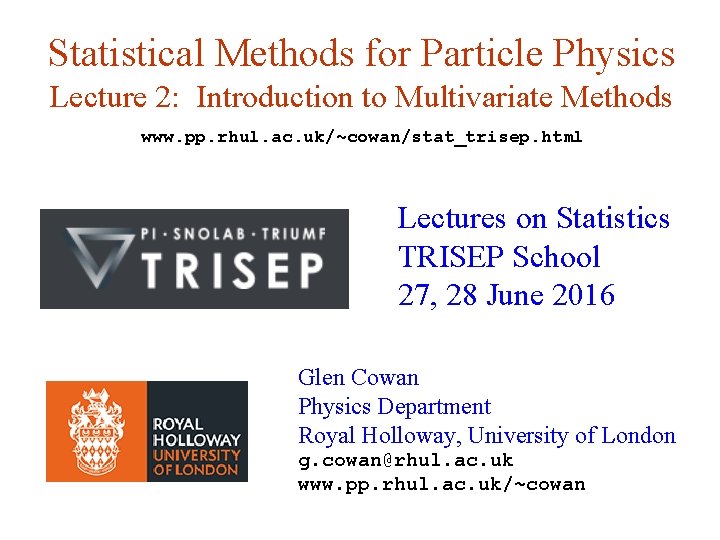 Statistical Methods for Particle Physics
Lecture 2: Introduction to Multivariate Methods

www.pp.rhul.ac.uk/~cowan/stat_trisep.html

PI · SNOLAB · TRIUMF
TRISEP

Lectures on Statistics
TRISEP School
27, 28 June 2016

ROYAL HOLLOWAY UNIVERSITY OF LONDON

Glen Cowan
Physics Department
Royal Holloway, University of London
g.cowan@rhul.ac.uk
www.pp.rhul.ac.uk/~cowan